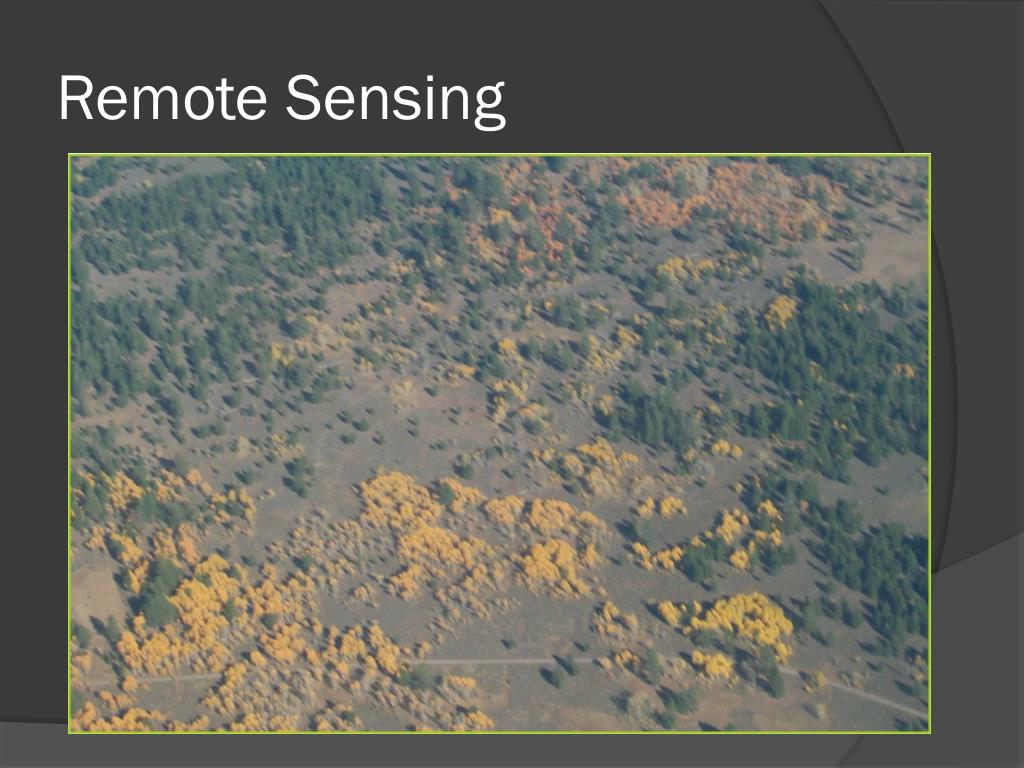 Remote Sensing